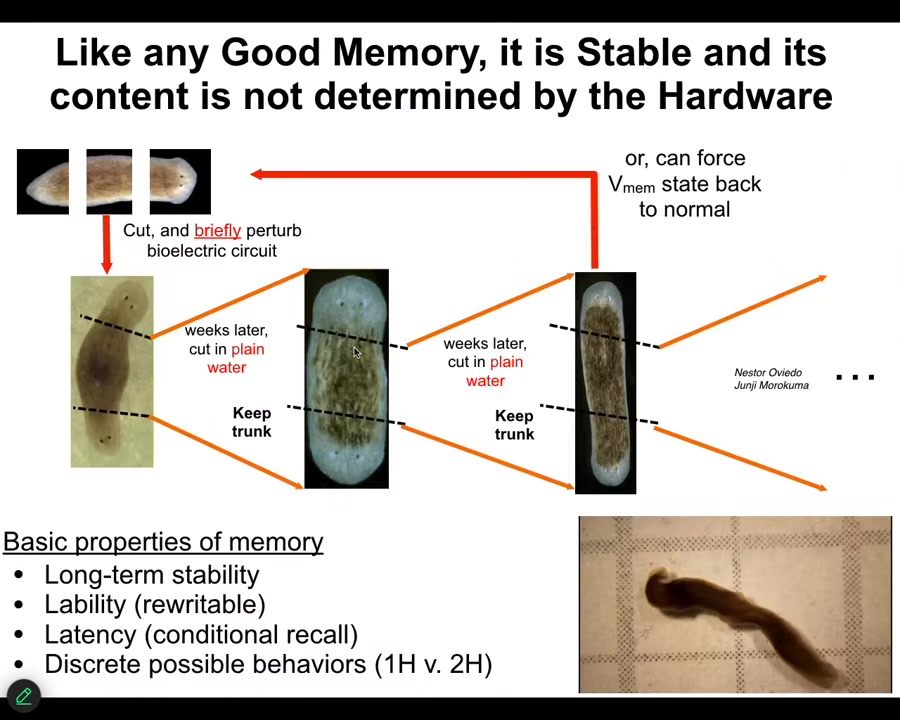 Like any Good Memory, it is Stable and its content is not determined by the Hardware

or, can force $V_{mem}$ state back to normal

Cut, and briefly perturb bioelectric circuit

weeks later, cut in plain water

Keep trunk

weeks later, cut in plain water

Keep trunk

Nestor Oviedo
Junji Morokuma

...

Basic properties of memory
• Long-term stability
• Lability (rewritable)
• Latency (conditional recall)
• Discrete possible behaviors (1H v. 2H)